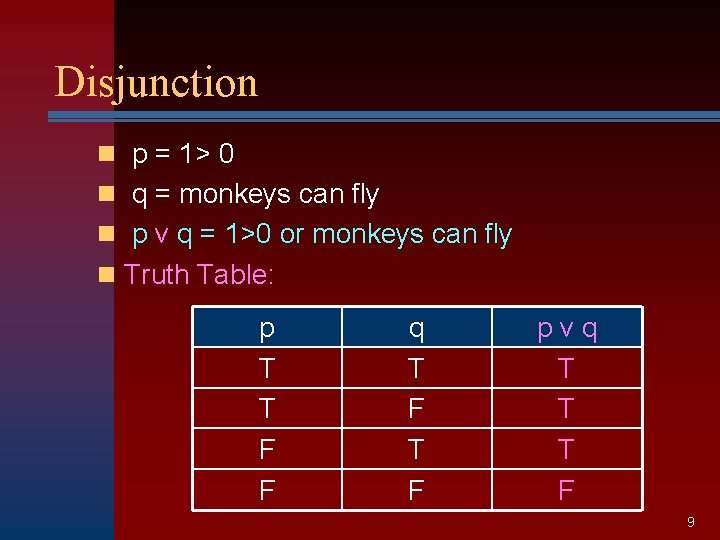 Disjunction

p = 1> 0
q = monkeys can fly
p v q = 1>0 or monkeys can fly
Truth Table:

| p | q | p v q |
|---|---|---|
| T | T | T |
| T | F | T |
| F | T | T |
| F | F | F |

9